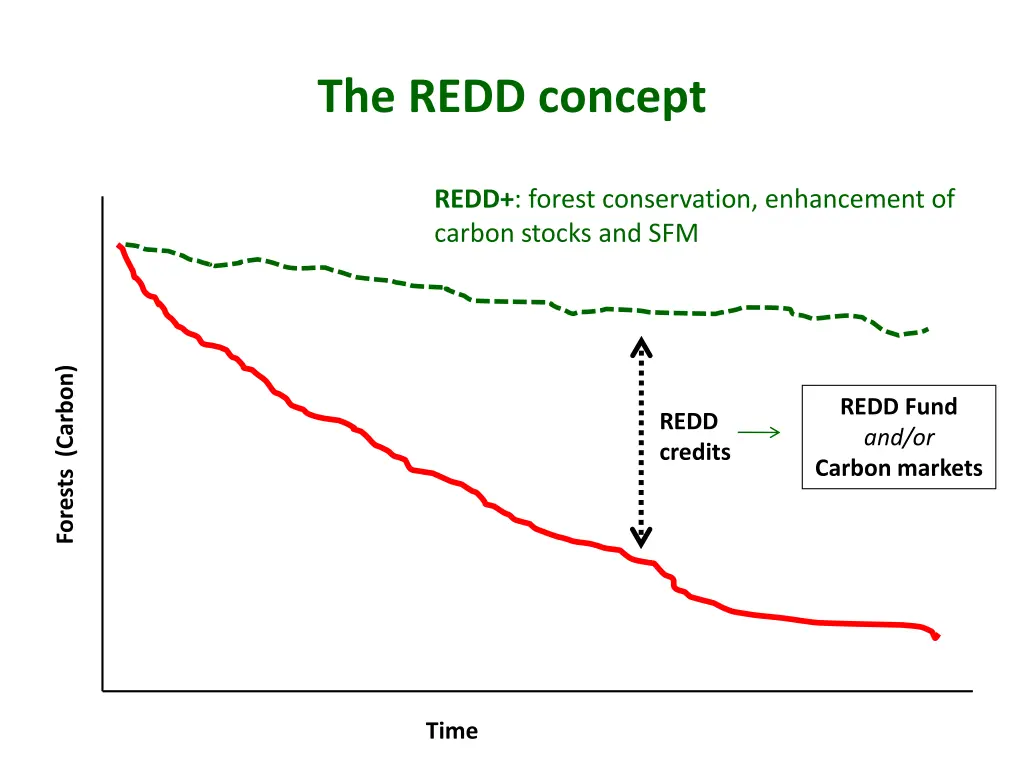 The REDD concept

REDD+: forest conservation, enhancement of carbon stocks and SFM

Forests (Carbon)

REDD credits

REDD Fund
and/or
Carbon markets

Time